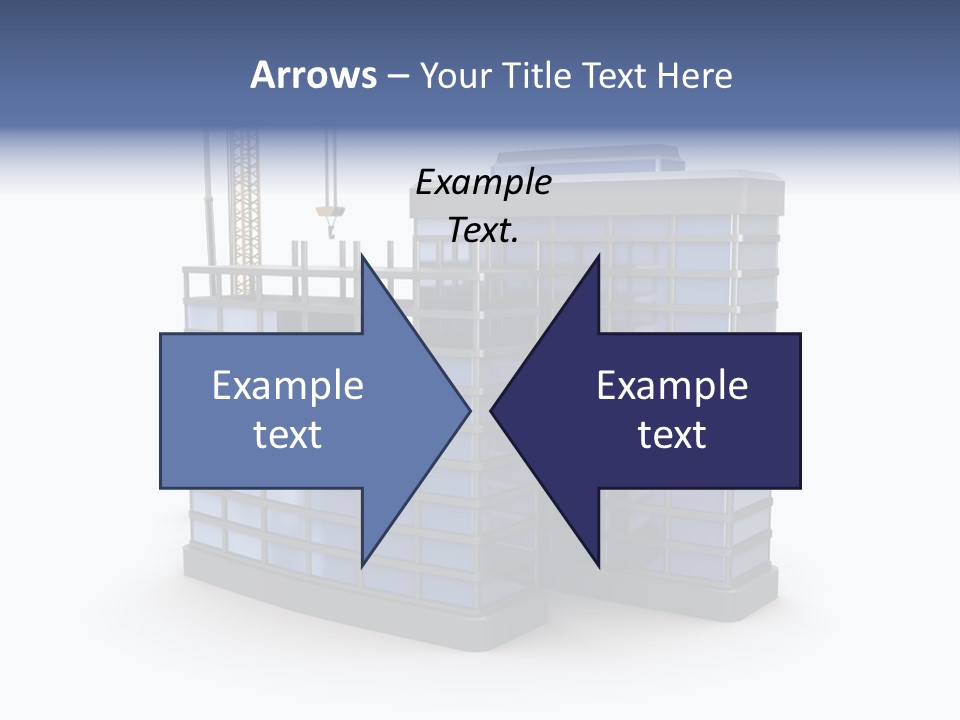 Arrows – Your Title Text Here

Example Text.

Example text

Example text